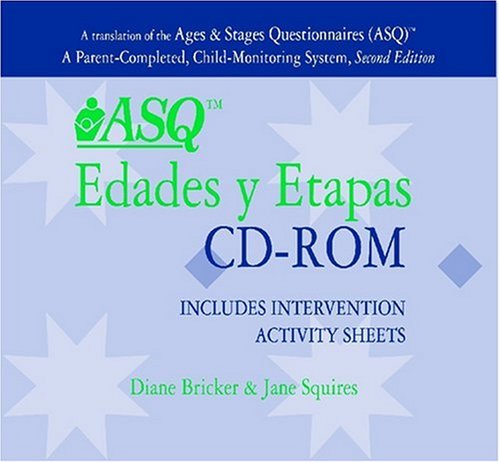 A translation of the Ages & Stages Questionnaires (ASQ)™
A Parent-Completed, Child-Monitoring System, Second Edition

ASQ™

Edades y Etapas
CD-ROM

INCLUDES INTERVENTION
ACTIVITY SHEETS

Diane Bricker & Jane Squires